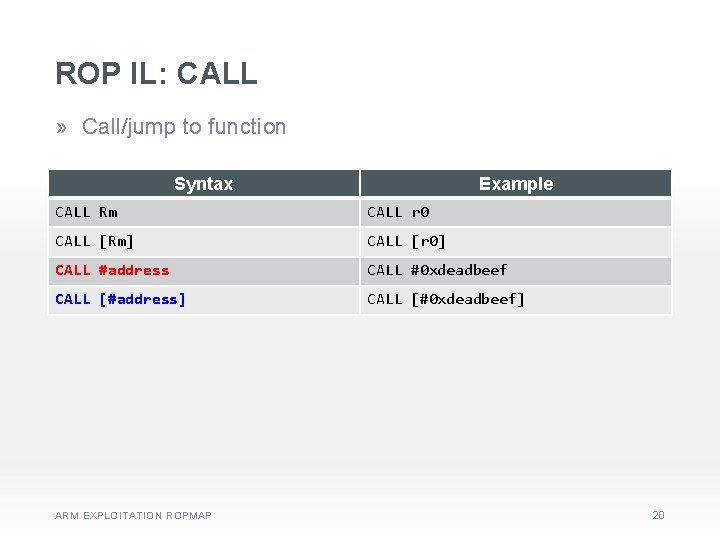 ROP IL: CALL

» Call/jump to function

| Syntax | Example |
|---|---|
| CALL Rm | CALL r0 |
| CALL [Rm] | CALL [r0] |
| CALL #address | CALL #0xdeadbeef |
| CALL [#address] | CALL [#0xdeadbeef] |

ARM EXPLOITATION ROPMAP

20